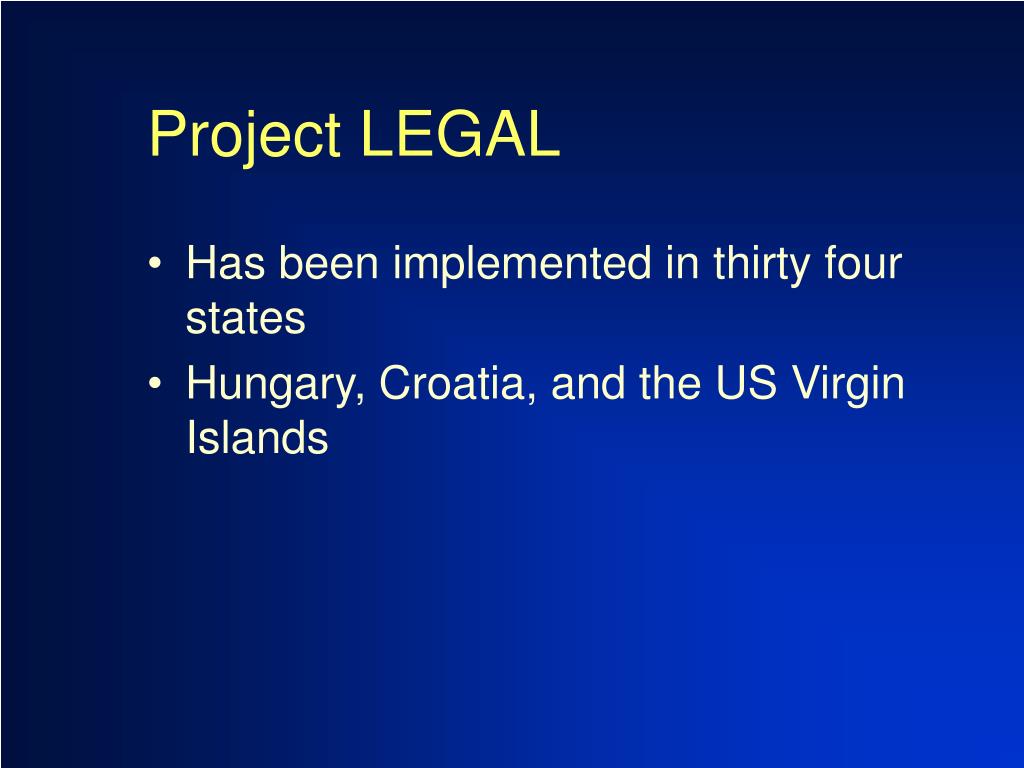 Project LEGAL

• Has been implemented in thirty four states
• Hungary, Croatia, and the US Virgin Islands